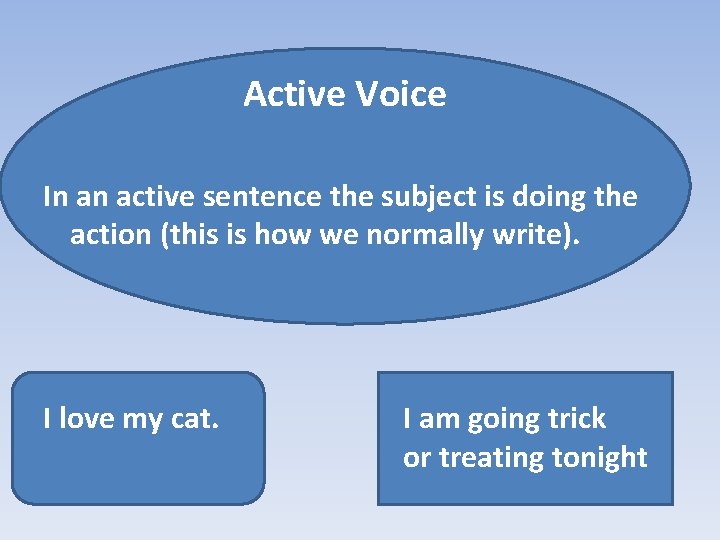 Active Voice

In an active sentence the subject is doing the action (this is how we normally write).

I love my cat.

I am going trick or treating tonight